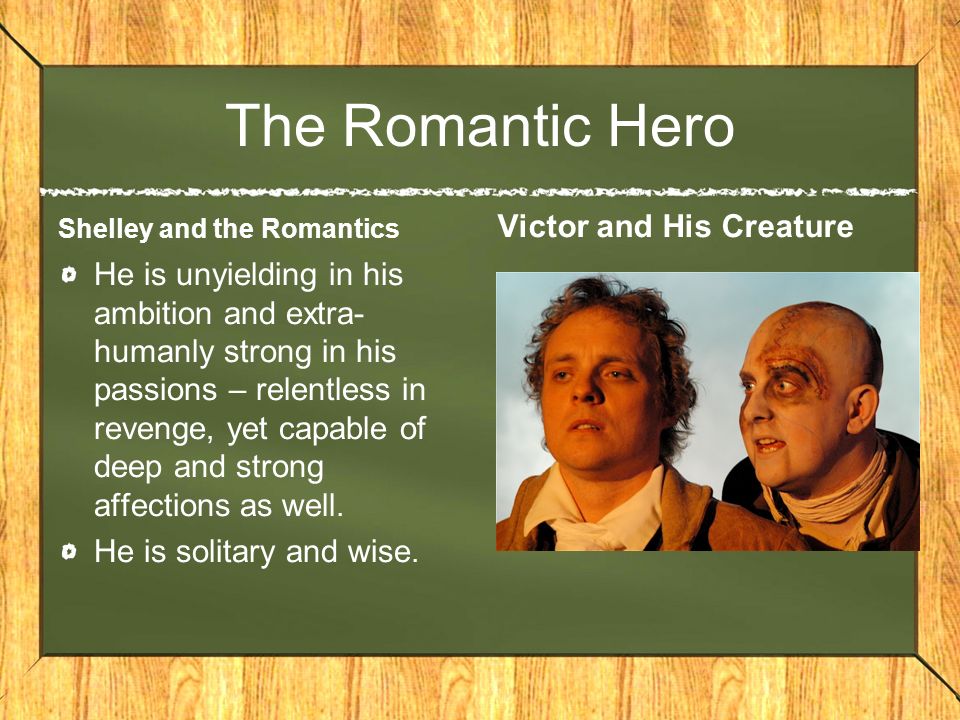 The Romantic Hero

Shelley and the Romantics

He is unyielding in his ambition and extra-humanly strong in his passions – relentless in revenge, yet capable of deep and strong affections as well.

He is solitary and wise.

Victor and His Creature